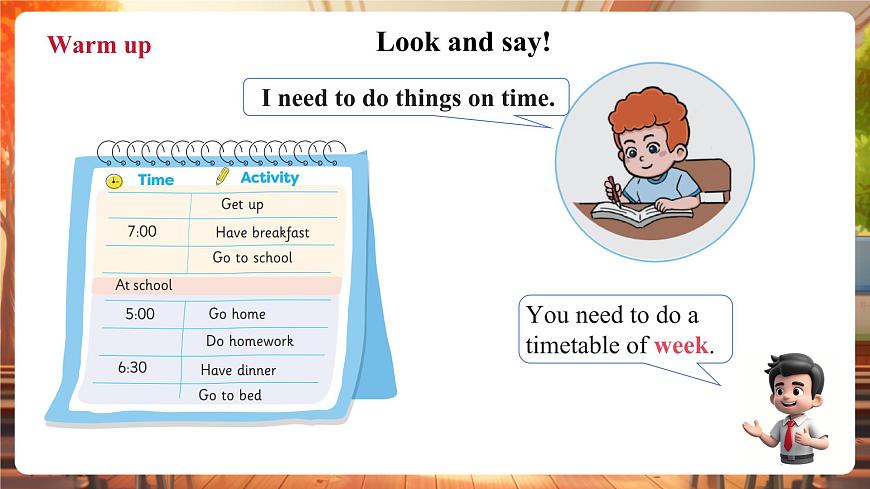 Warm up

Look and say!

I need to do things on time.

| Time | Activity |
|---|---|
| | Get up |
| 7:00 | Have breakfast |
| | Go to school |
| At school | |
| 5:00 | Go home |
| | Do homework |
| 6:30 | Have dinner |
| | Go to bed |

You need to do a timetable of week.